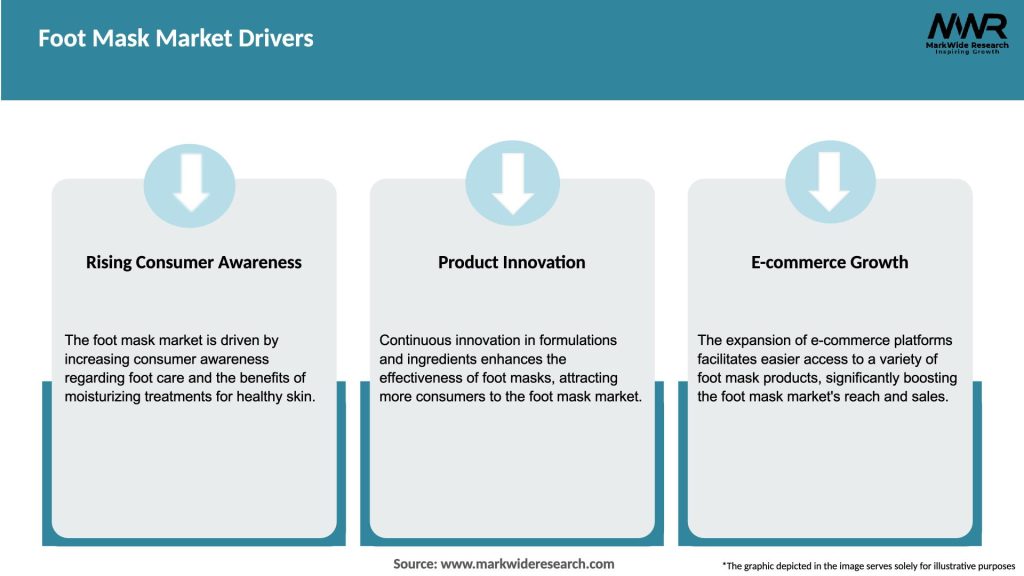 Foot Mask Market Drivers

MWR
MarkWide Research
Inspiring Growth

Rising Consumer Awareness

The foot mask market is driven by increasing consumer awareness regarding foot care and the benefits of moisturizing treatments for healthy skin.

Product Innovation

Continuous innovation in formulations and ingredients enhances the effectiveness of foot masks, attracting more consumers to the foot mask market.

E-commerce Growth

The expansion of e-commerce platforms facilitates easier access to a variety of foot mask products, significantly boosting the foot mask market's reach and sales.

Source: www.markwideresearch.com

*The graphic depicted in the image serves solely for illustrative purposes